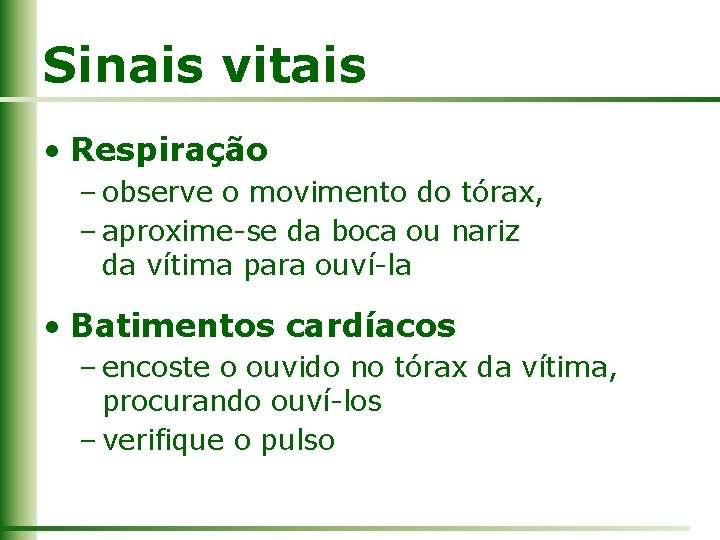 Sinais vitais

• Respiração
– observe o movimento do tórax,
– aproxime-se da boca ou nariz da vítima para ouví-la

• Batimentos cardíacos
– encoste o ouvido no tórax da vítima, procurando ouví-los
– verifique o pulso